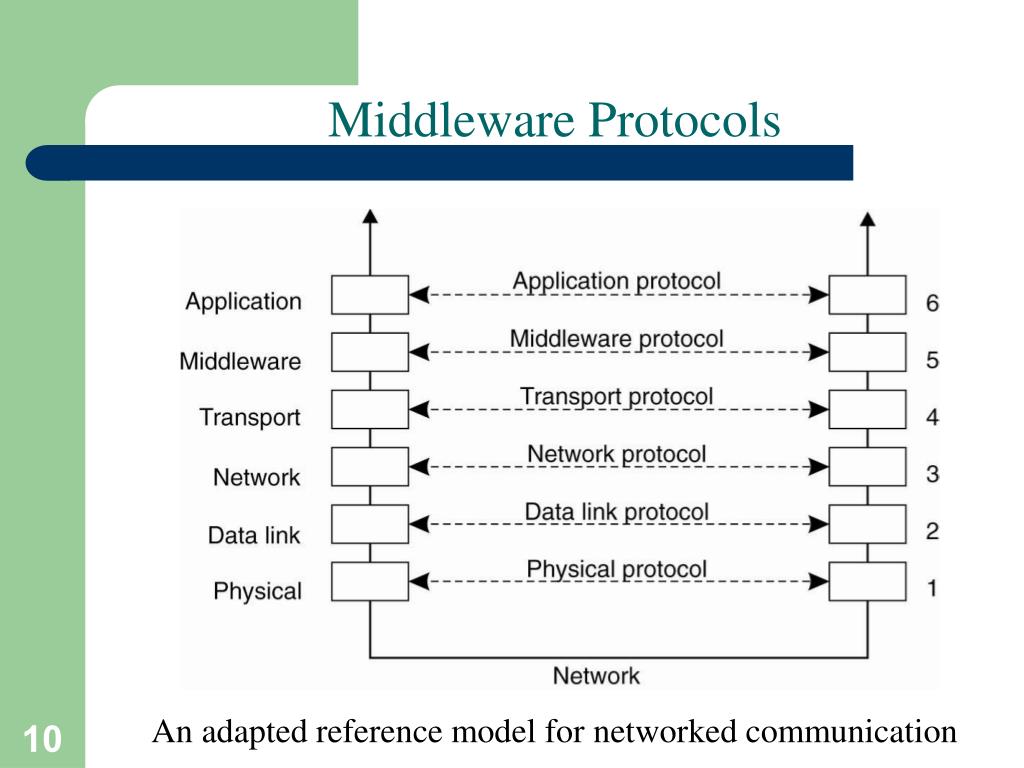 Middleware Protocols

Application
Middleware
Transport
Network
Data link
Physical

Application protocol
Middleware protocol
Transport protocol
Network protocol
Data link protocol
Physical protocol

6
5
4
3
2
1

Network

An adapted reference model for networked communication

10